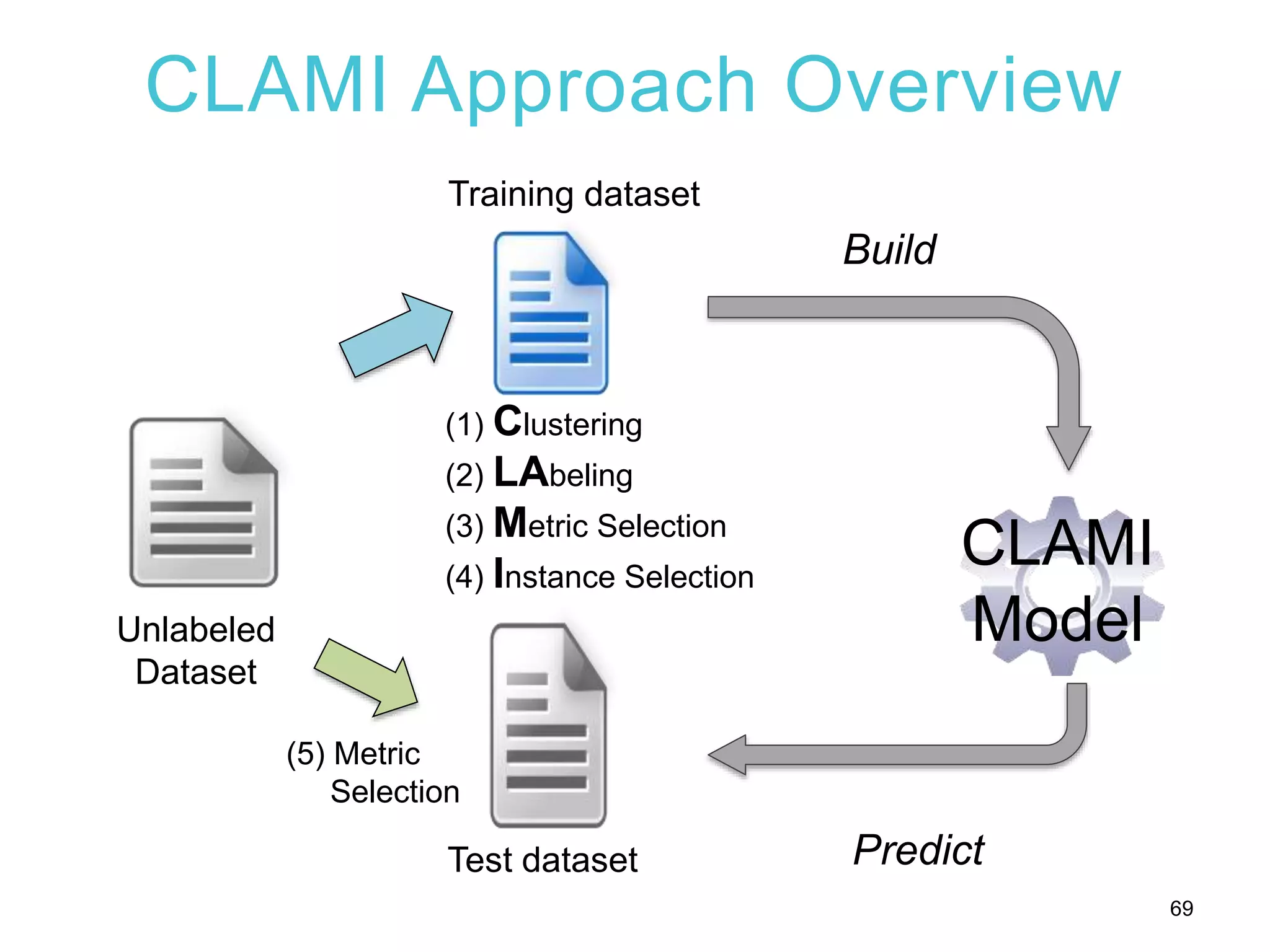 CLAMI Approach Overview

Training dataset

Build

(1) Clustering
(2) LAbeling
(3) Metric Selection
(4) Instance Selection

Unlabeled Dataset

CLAMI Model

(5) Metric Selection

Test dataset

Predict

69